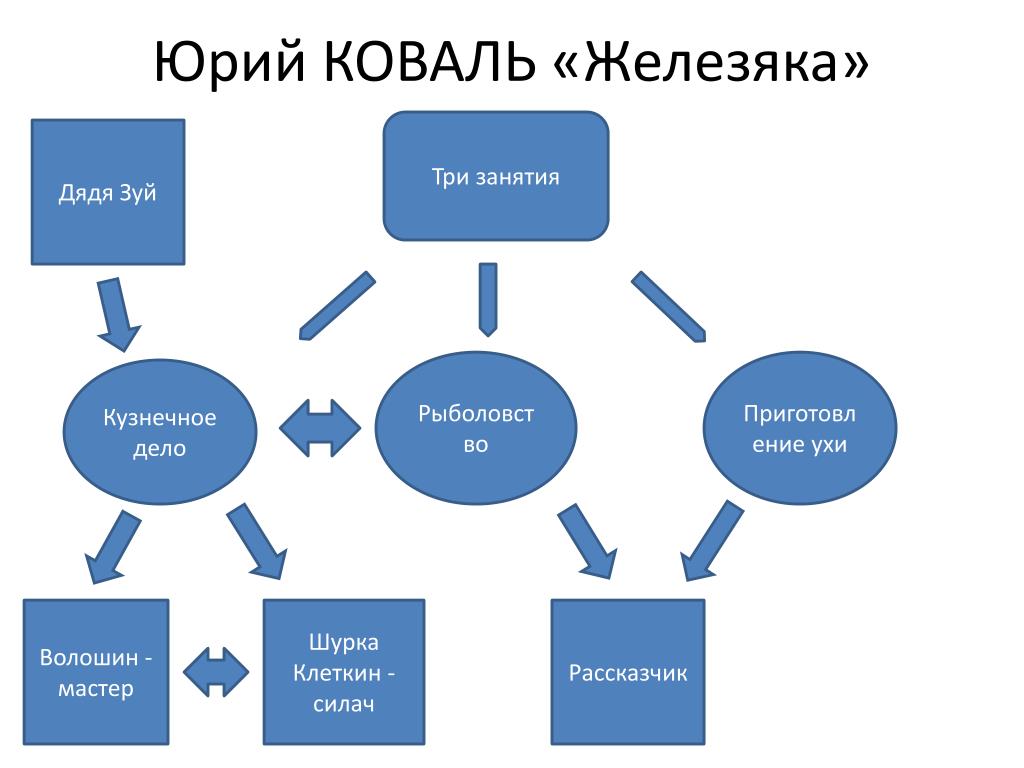 Юрий КОВАЛЬ «Железяка»

Дядя Зуй

Три занятия

Кузнечное дело

Рыболовство

Приготовление ухи

Волошин - мастер

Шурка Клеткин - силач

Рассказчик